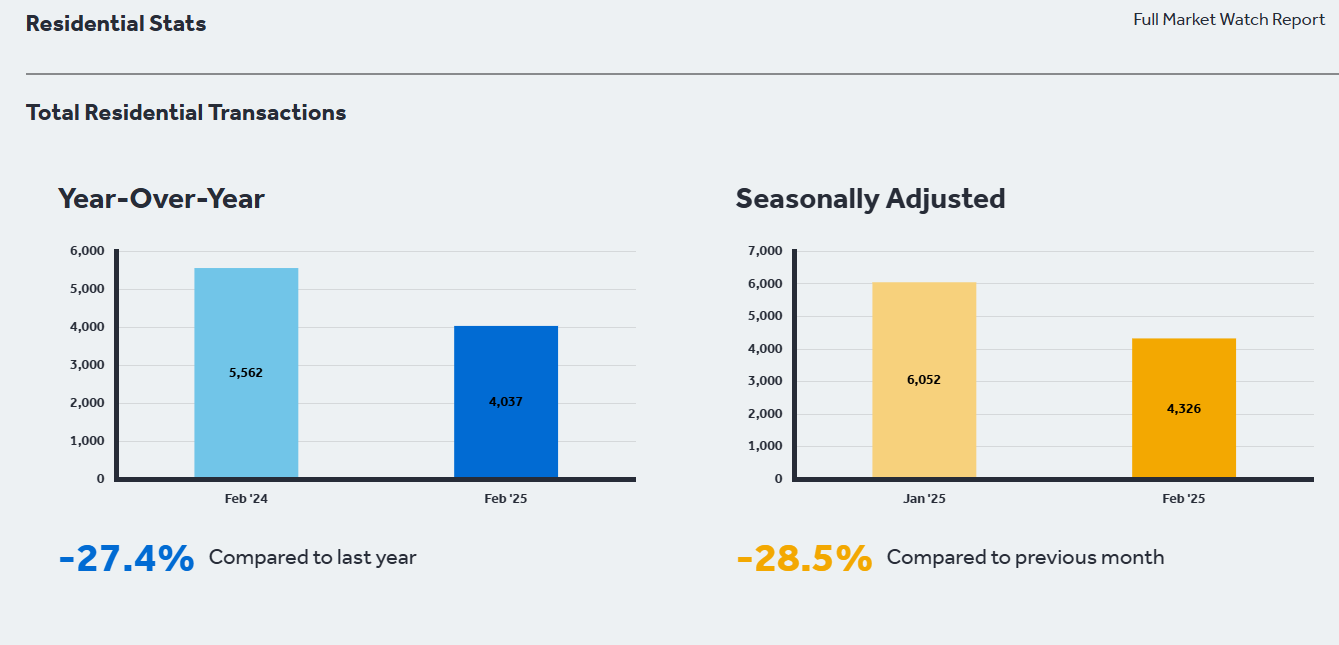 Residential Stats

Full Market Watch Report

Total Residential Transactions

Year-Over-Year

6,000
5,000
4,000
3,000
2,000
1,000
0

5,562

4,037

Feb '24
Feb '25

-27.4% Compared to last year

Seasonally Adjusted

7,000
6,000
5,000
4,000
3,000
2,000
1,000
0

6,052

4,326

Jan '25
Feb '25

-28.5% Compared to previous month